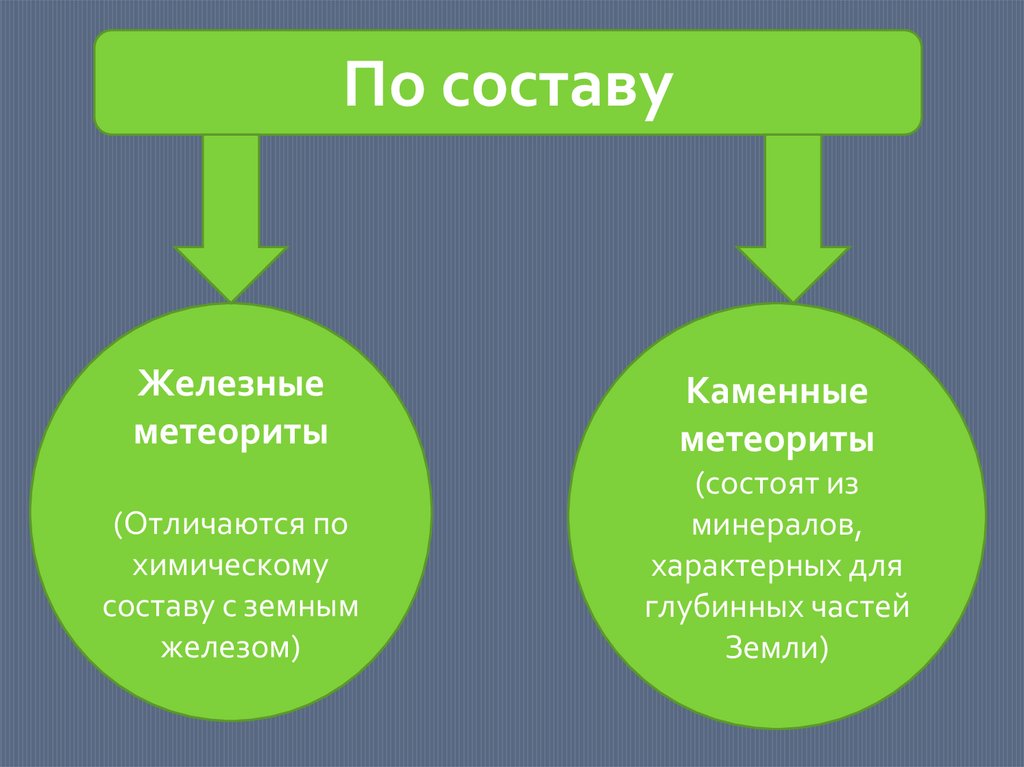 По составу

Железные метеориты

(Отличаются по химическому составу с земным железом)

Каменные метеориты (состоят из минералов, характерных для глубинных частей Земли)